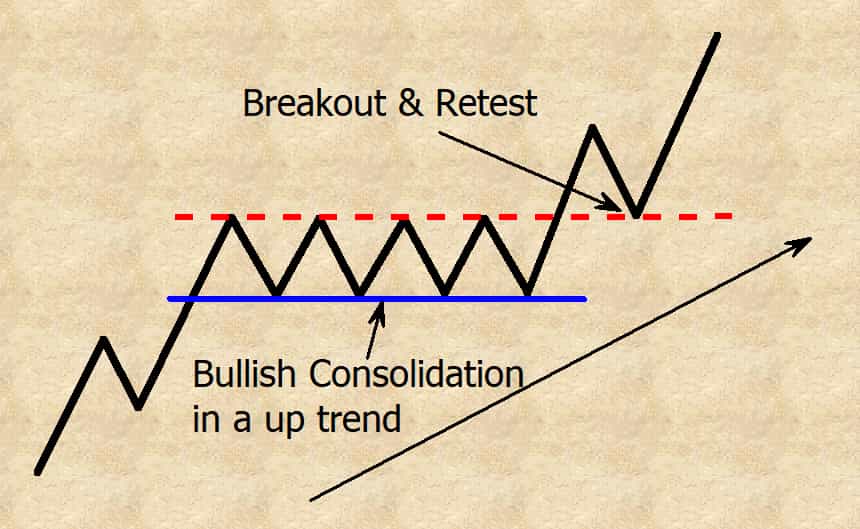 Breakout & Retest

Bullish Consolidation in a up trend